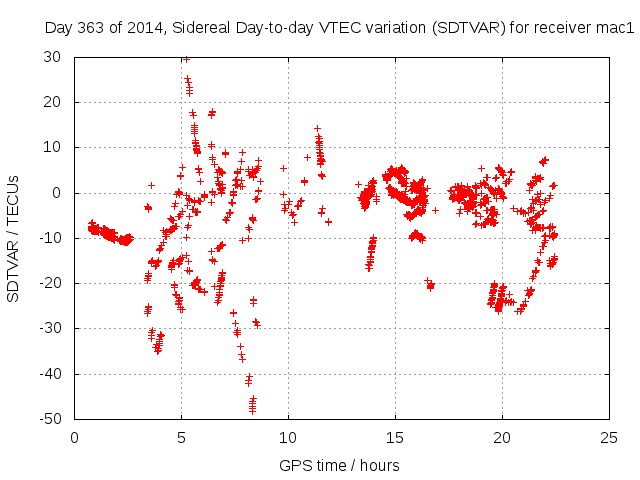 Day 363 of 2014, Sidereal Day-to-day VTEC variation (SDTVAR) for receiver mac1

SDTVAR / TECUs

30
20
10
0
-10
-20
-30
-40
-50

0
5
10
15
20
25

GPS time / hours